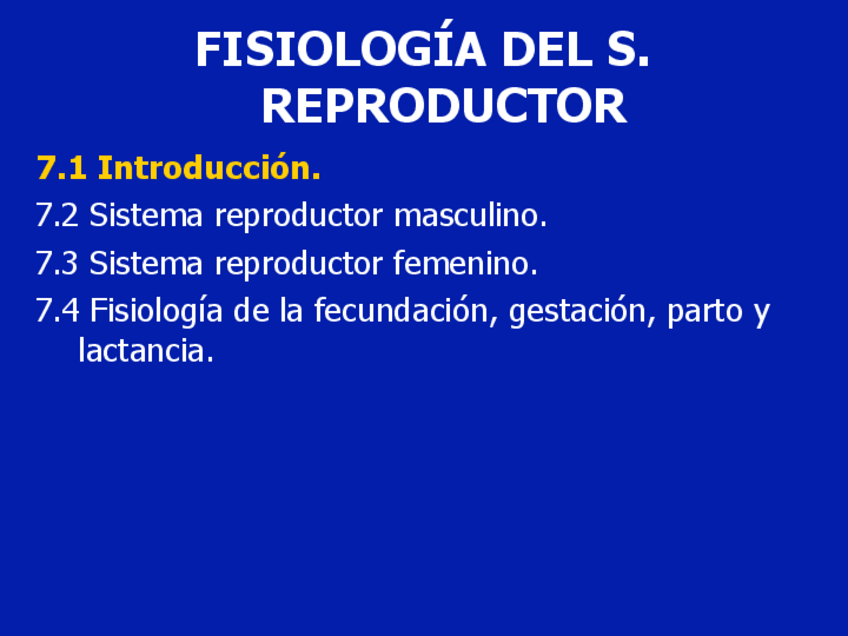 FISIOLOGÍA DEL S. REPRODUCTOR

7.1 Introducción.

7.2 Sistema reproductor masculino.

7.3 Sistema reproductor femenino.

7.4 Fisiología de la fecundación, gestación, parto y lactancia.